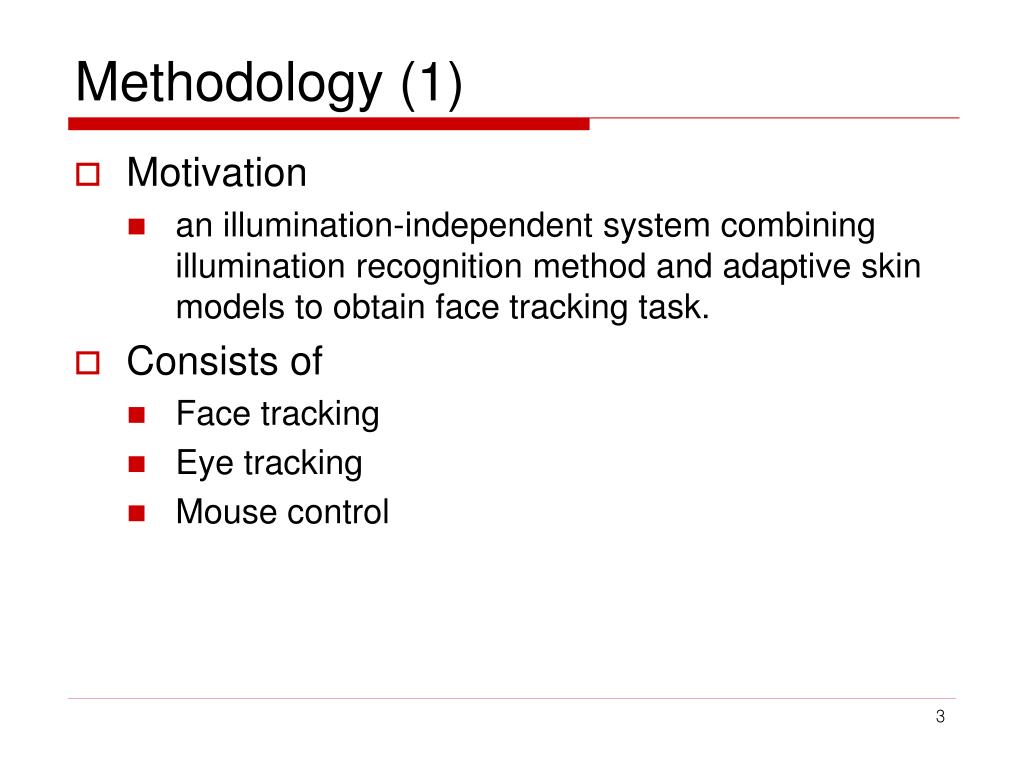 Methodology (1)

Motivation

an illumination-independent system combining illumination recognition method and adaptive skin models to obtain face tracking task.

Consists of

Face tracking

Eye tracking

Mouse control

3